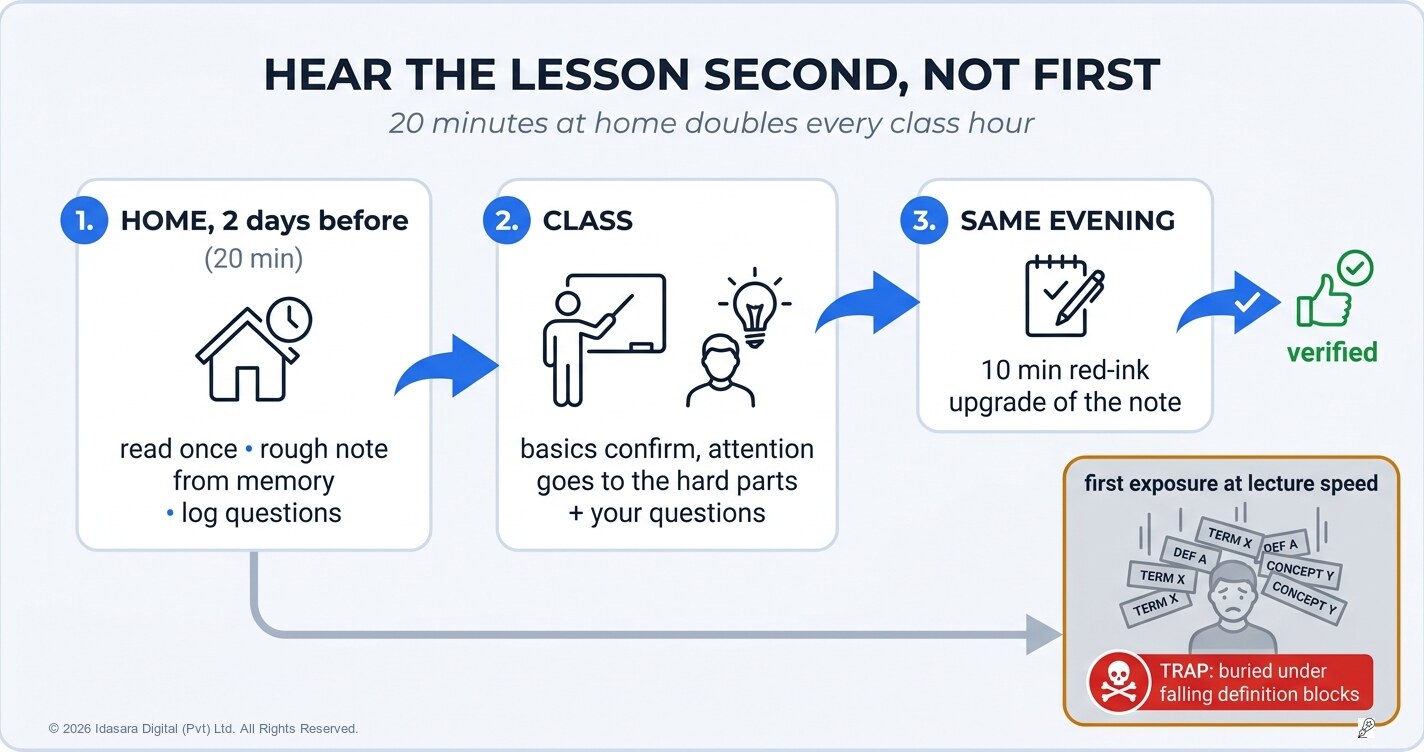 HEAR THE LESSON SECOND, NOT FIRST

20 minutes at home doubles every class hour

1. HOME, 2 days before
(20 min)

read once • rough note from memory • log questions

2. CLASS

basics confirm, attention goes to the hard parts + your questions

3. SAME EVENING

10 min red-ink upgrade of the note

verified

first exposure at lecture speed

TERM X
DEF A
DEF A
TERM X
CONCEPT Y
TERM X
CONCEPT Y

TRAP: buried under falling definition blocks

© 2026 Idasara Digital (Pvt) Ltd. All Rights Reserved.